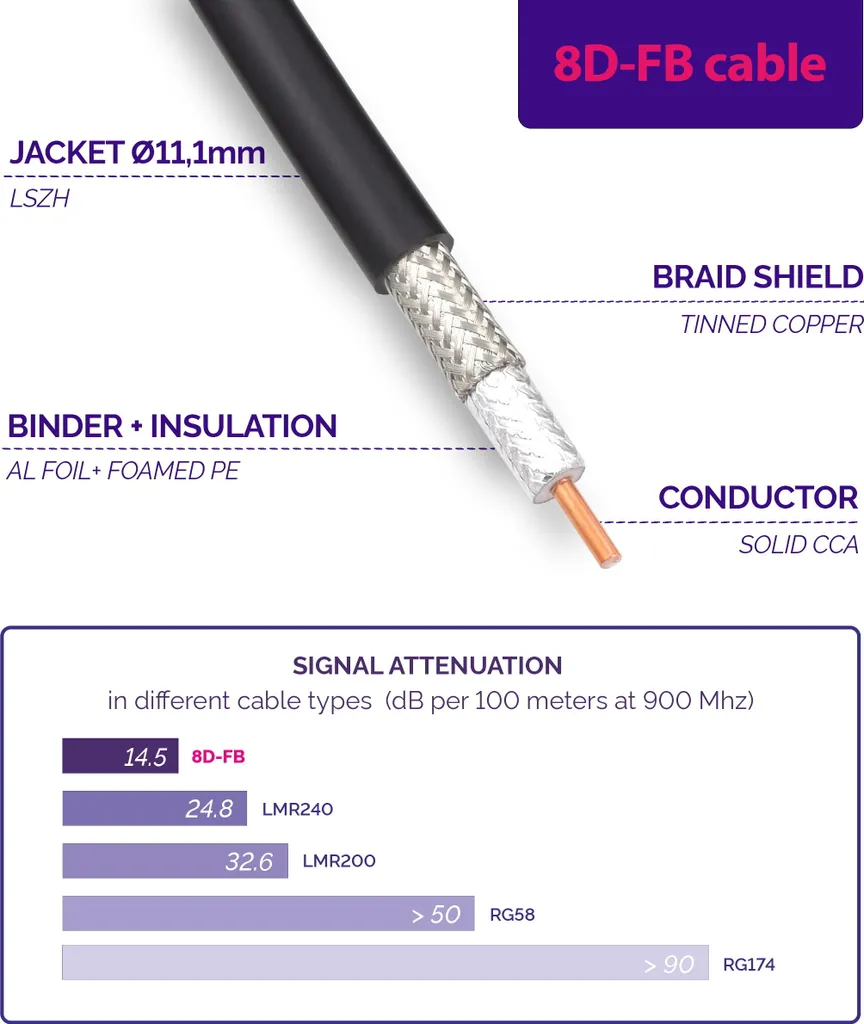 8D-FB cable

JACKET Ø11,1mm
LSZH

BRAID SHIELD
TINNED COPPER

BINDER + INSULATION
AL FOIL+ FOAMED PE

CONDUCTOR
SOLID CCA

SIGNAL ATTENUATION
in different cable types (dB per 100 meters at 900 Mhz)

14.5 8D-FB
24.8 LMR240
32.6 LMR200
> 50 RG58
> 90 RG174